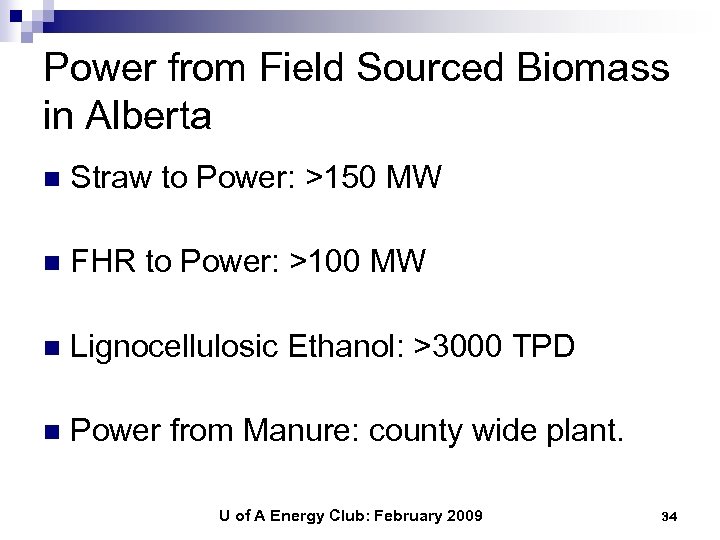 Power from Field Sourced Biomass in Alberta

Straw to Power: >150 MW

FHR to Power: >100 MW

Lignocellulosic Ethanol: >3000 TPD

Power from Manure: county wide plant.

U of A Energy Club: February 2009

34